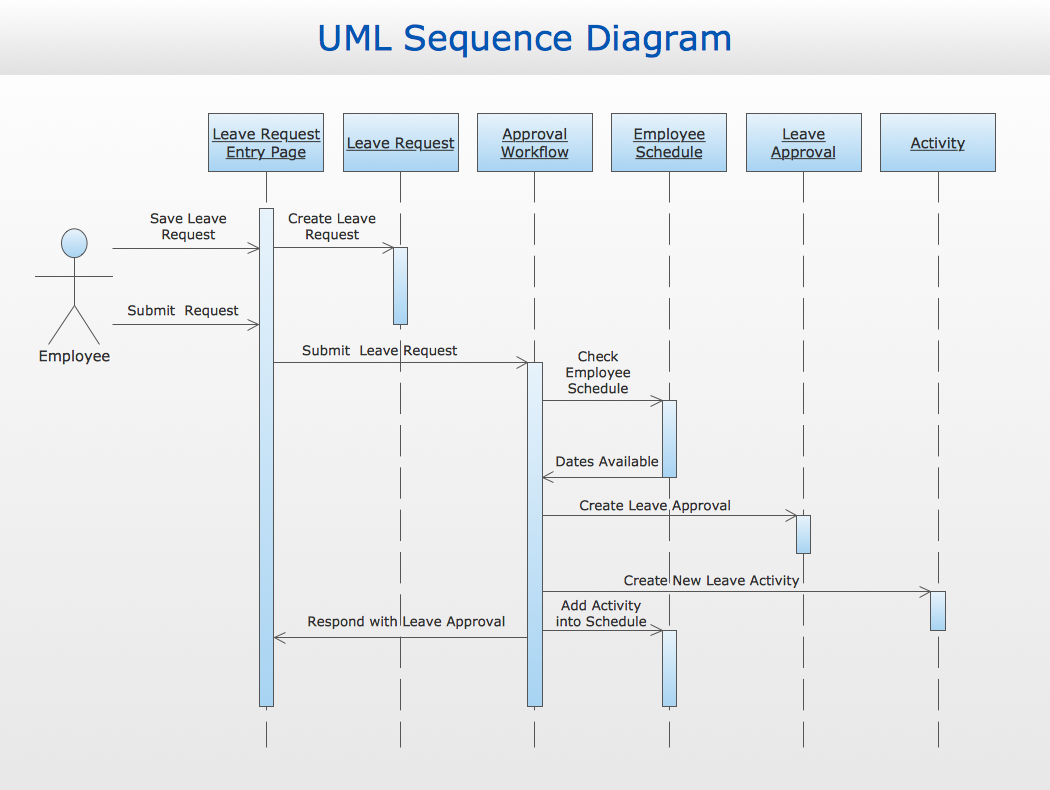 UML Sequence Diagram

Leave Request Entry Page

Leave Request

Approval Workflow

Employee Schedule

Leave Approval

Activity

Employee

Save Leave Request

Create Leave Request

Submit Request

Submit Leave Request

Check Employee Schedule

Dates Available

Create Leave Approval

Create New Leave Activity

Add Activity into Schedule

Respond with Leave Approval